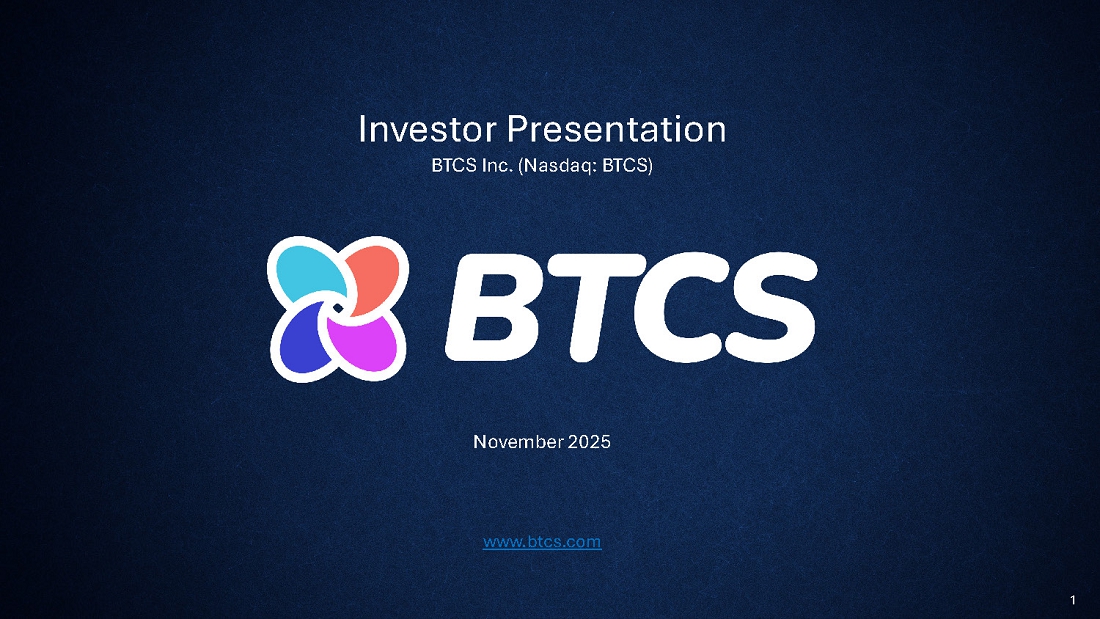 Investor Presentation

BTCS Inc. (Nasdaq: BTCS)

BTCS

November 2025

www.btcs.com

1